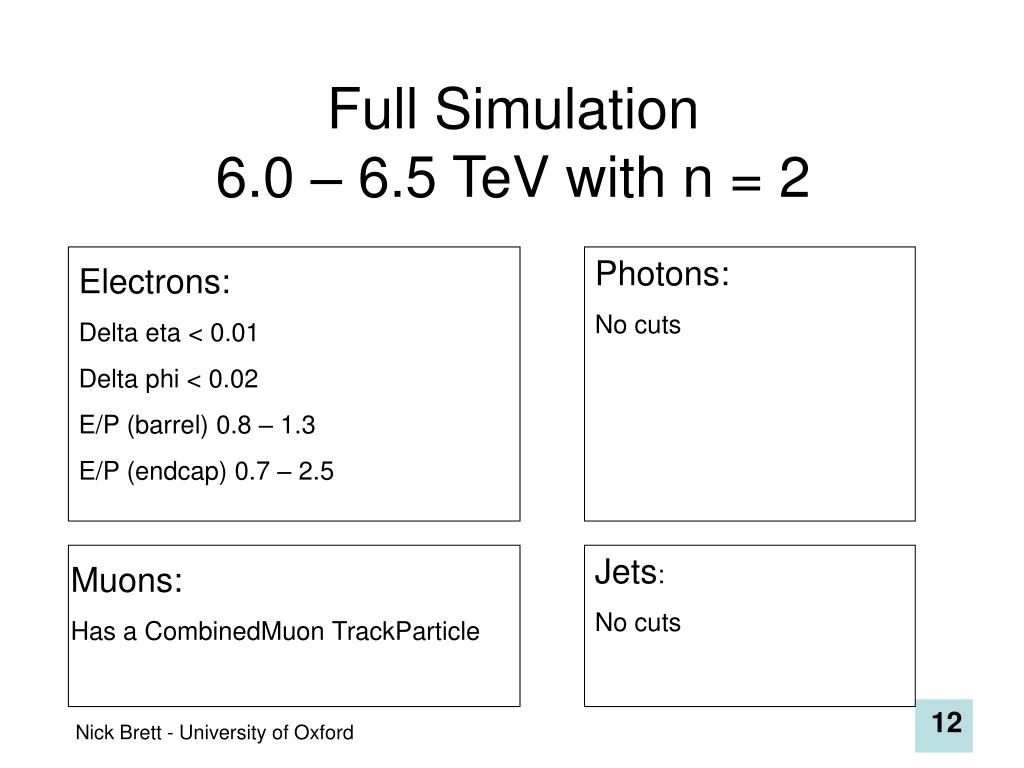 Full Simulation
6.0 – 6.5 TeV with n = 2

Electrons:

Delta eta < 0.01

Delta phi < 0.02

E/P (barrel) 0.8 – 1.3

E/P (endcap) 0.7 – 2.5

Photons:

No cuts

Muons:

Has a CombinedMuon TrackParticle

Jets:

No cuts

Nick Brett - University of Oxford

12